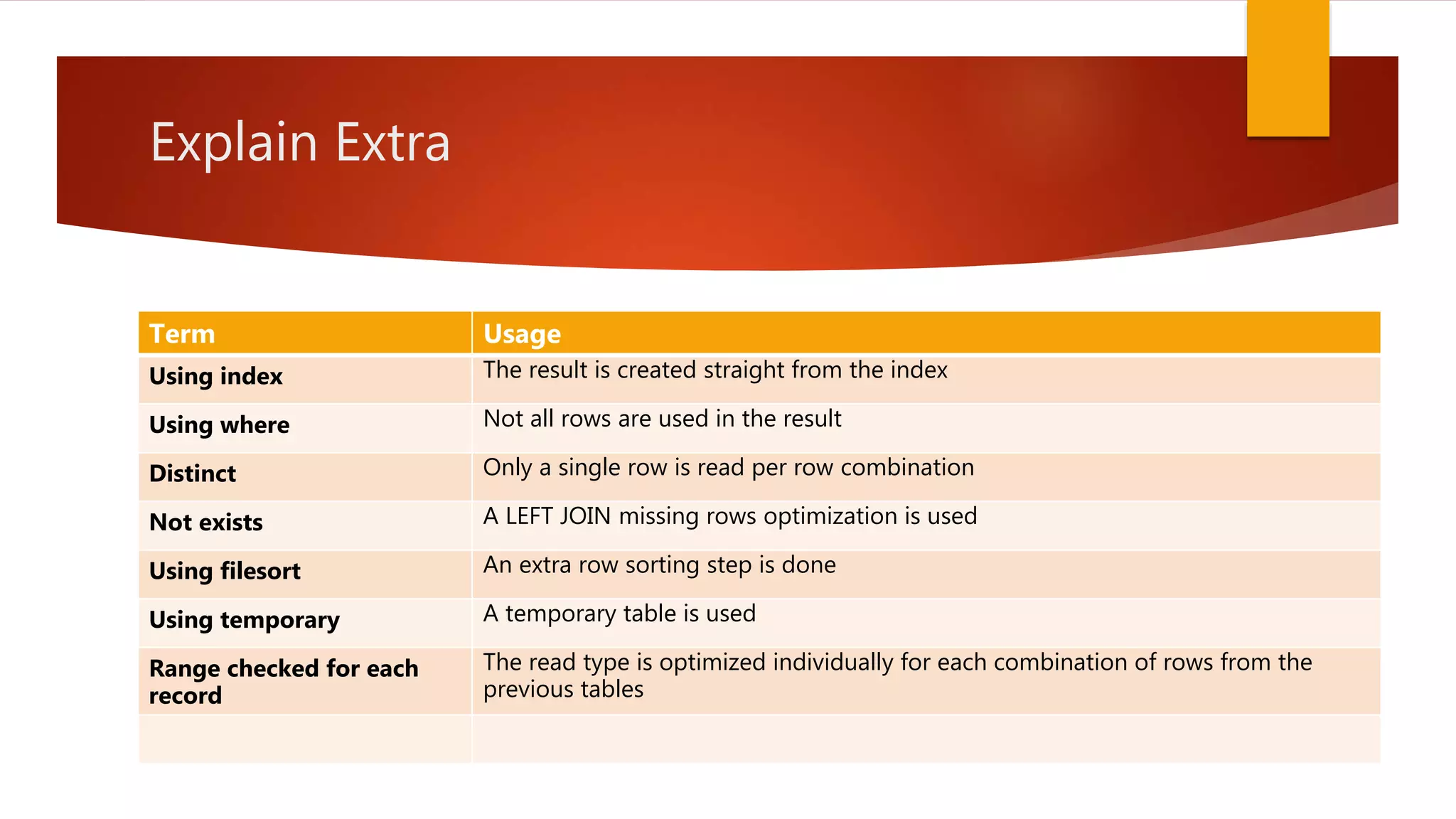 Explain Extra

| Term | Usage |
|---|---|
| Using index | The result is created straight from the index |
| Using where | Not all rows are used in the result |
| Distinct | Only a single row is read per row combination |
| Not exists | A LEFT JOIN missing rows optimization is used |
| Using filesort | An extra row sorting step is done |
| Using temporary | A temporary table is used |
| Range checked for each record | The read type is optimized individually for each combination of rows from the previous tables |
| | |